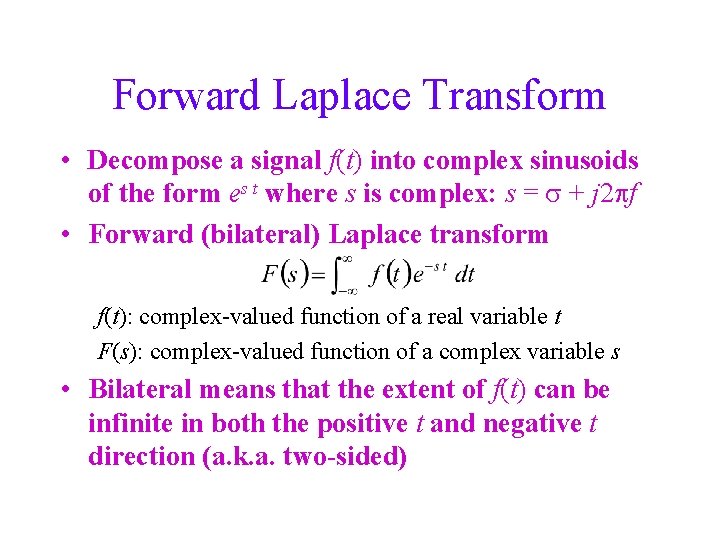 Forward Laplace Transform

• Decompose a signal $f(t)$ into complex sinusoids of the form $e^{s t}$ where $s$ is complex: $s = \sigma + j2\pi f$

• Forward (bilateral) Laplace transform

$F(s) = \int_{-\infty}^{\infty} f(t) e^{-s t} \, dt$

$f(t)$: complex-valued function of a real variable $t$

$F(s)$: complex-valued function of a complex variable $s$

• Bilateral means that the extent of $f(t)$ can be infinite in both the positive $t$ and negative $t$ direction (a.k.a. two-sided)